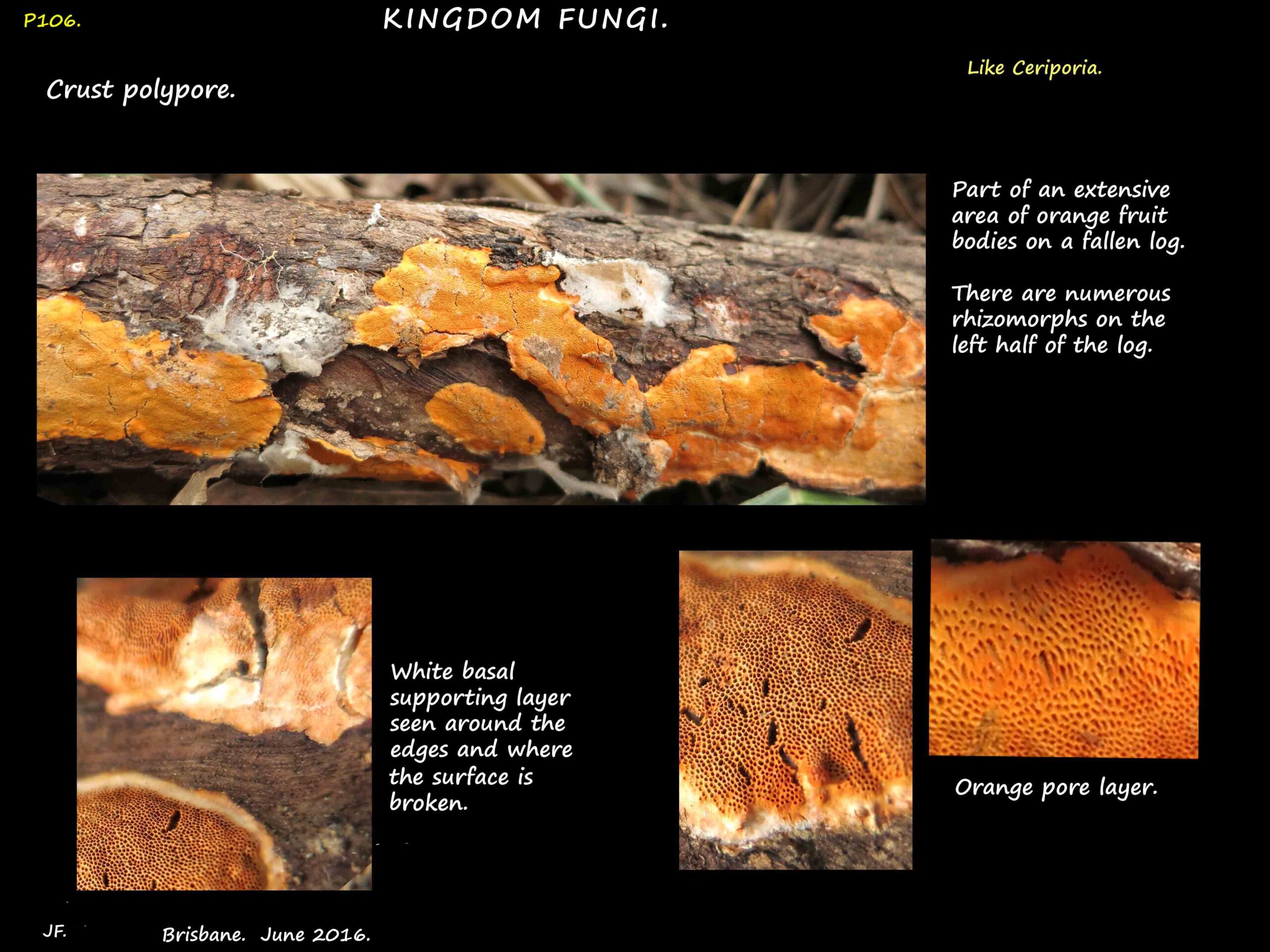 P106.

KINGDOM FUNGI.

Like Ceriporia.

Crust polypore.

Part of an extensive area of orange fruit bodies on a fallen log.

There are numerous rhizomorphs on the left half of the log.

White basal supporting layer seen around the edges and where the surface is broken.

Orange pore layer.

JF.

Brisbane. June 2016.